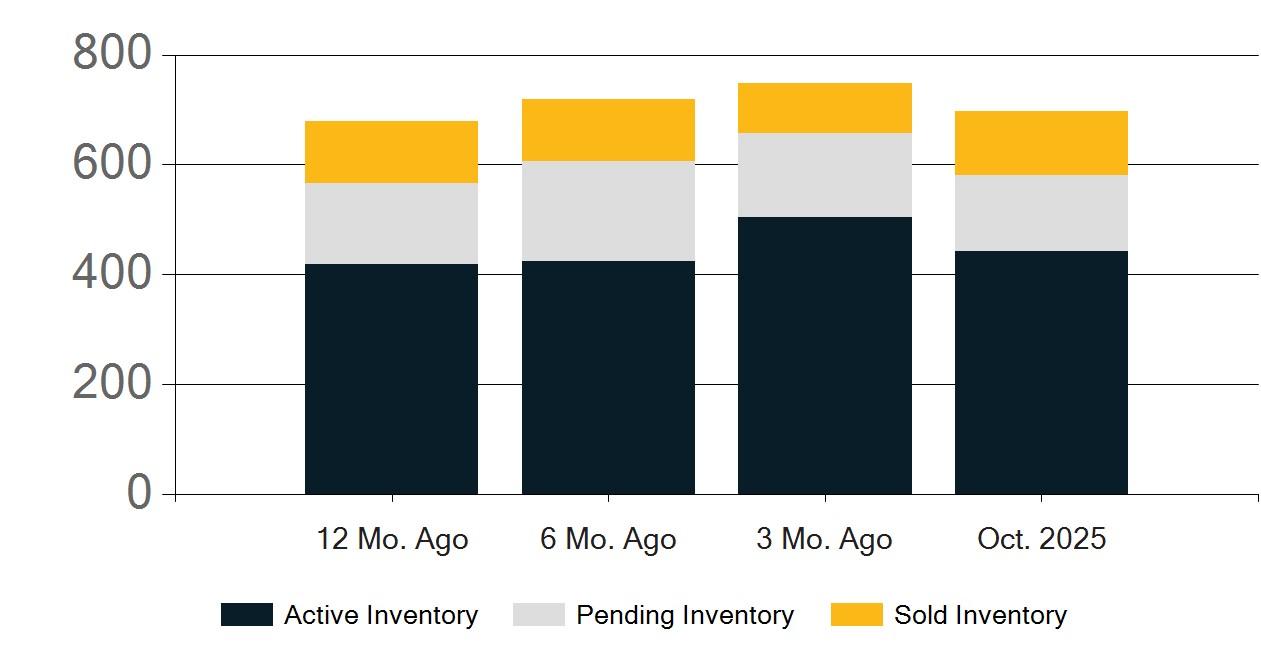 800
600
400
200
0

12 Mo. Ago
6 Mo. Ago
3 Mo. Ago
Oct. 2025

Active Inventory
Pending Inventory
Sold Inventory